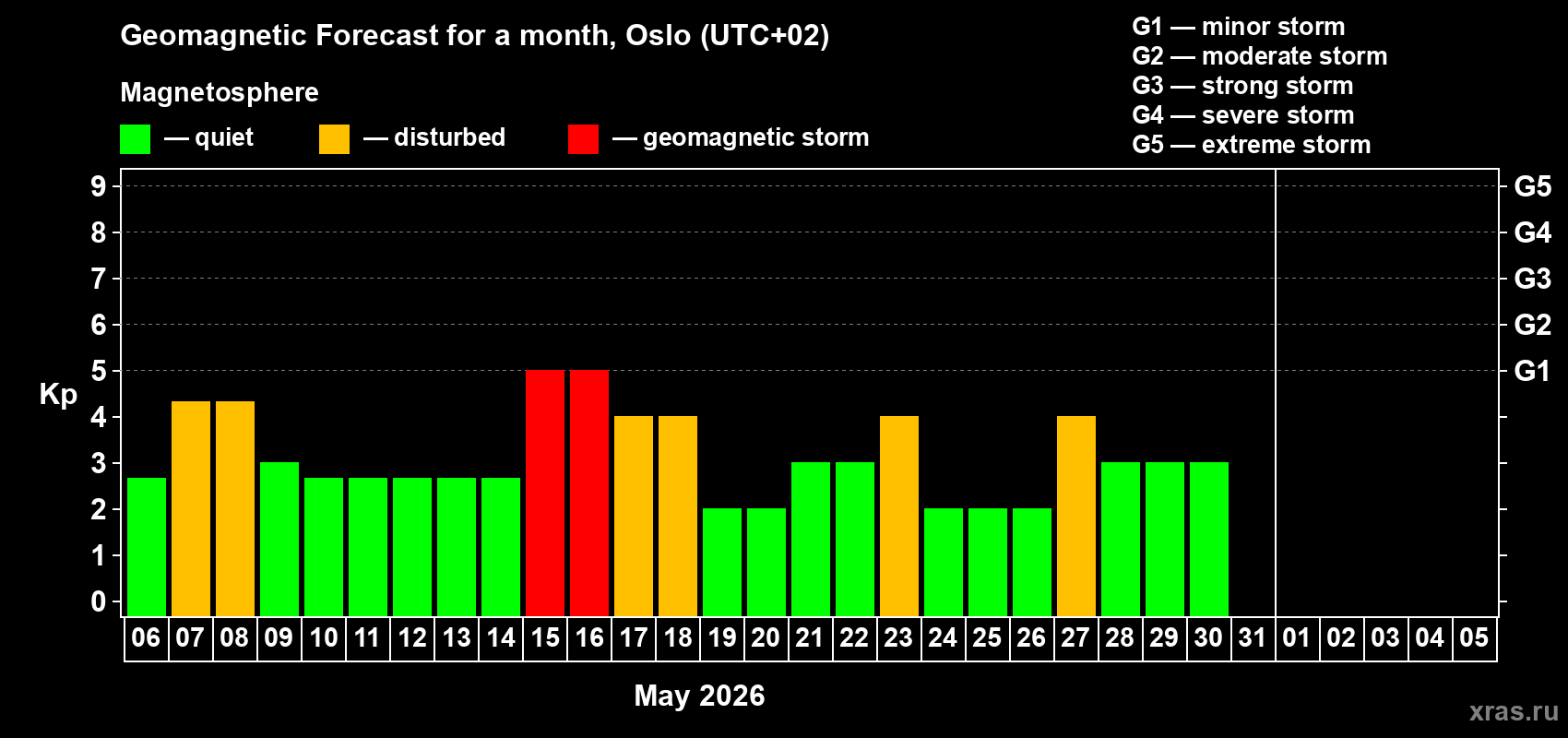 Geomagnetic Forecast for a month, Oslo (UTC+02)

Magnetosphere

— quiet — disturbed — geomagnetic storm

G1 — minor storm
G2 — moderate storm
G3 — strong storm
G4 — severe storm
G5 — extreme storm

Kp

9 8 7 6 5 4 3 2 1 0

G5 G4 G3 G2 G1

06 07 08 09 10 11 12 13 14 15 16 17 18 19 20 21 22 23 24 25 26 27 28 29 30 31 01 02 03 04 05

May 2026

xras.ru